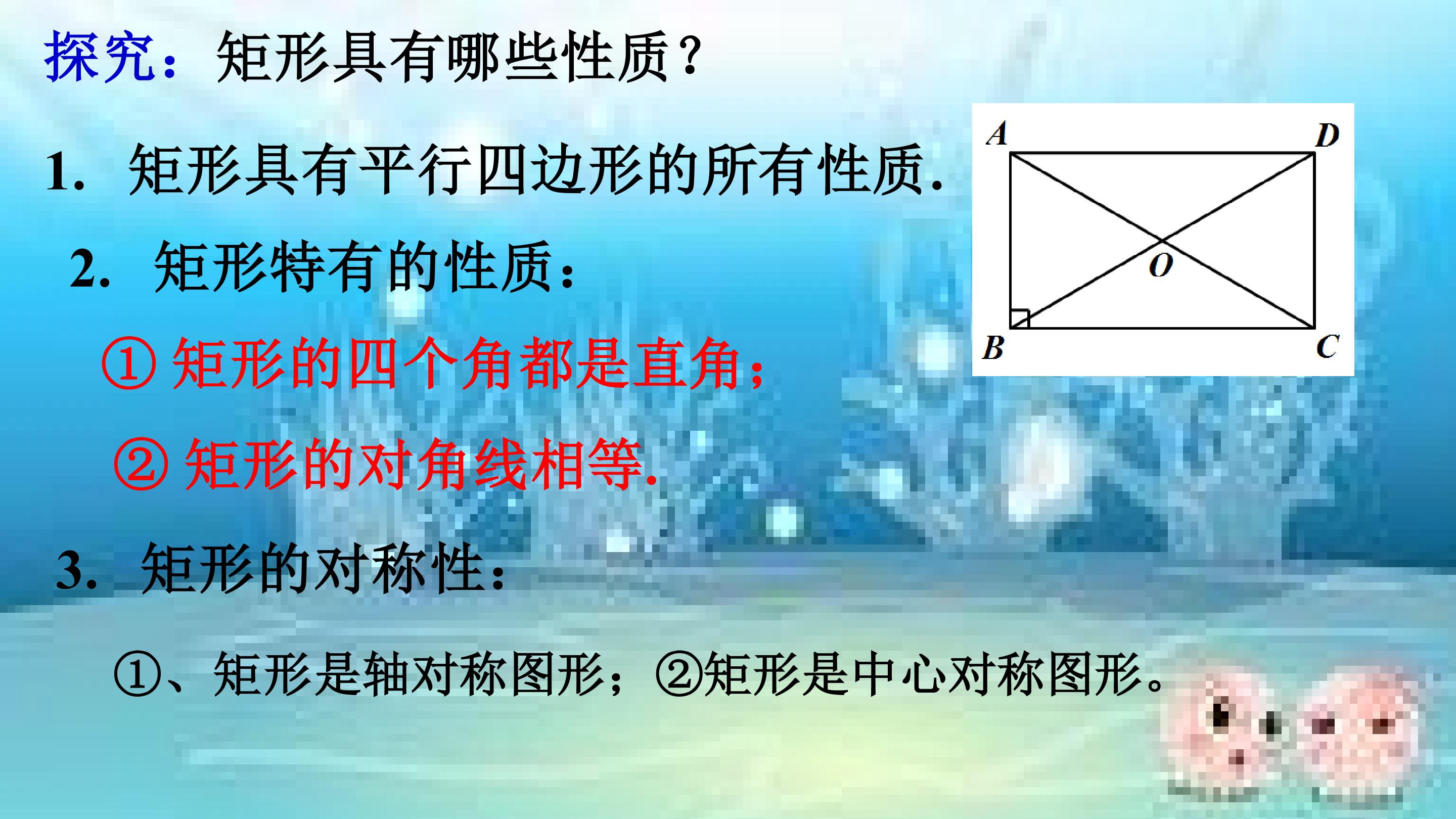 探究：矩形具有哪些性质？

1. 矩形具有平行四边形的所有性质.

2. 矩形特有的性质：

① 矩形的四个角都是直角；

② 矩形的对角线相等.

3. 矩形的对称性：

①、矩形是轴对称图形；②矩形是中心对称图形。

A D O B C